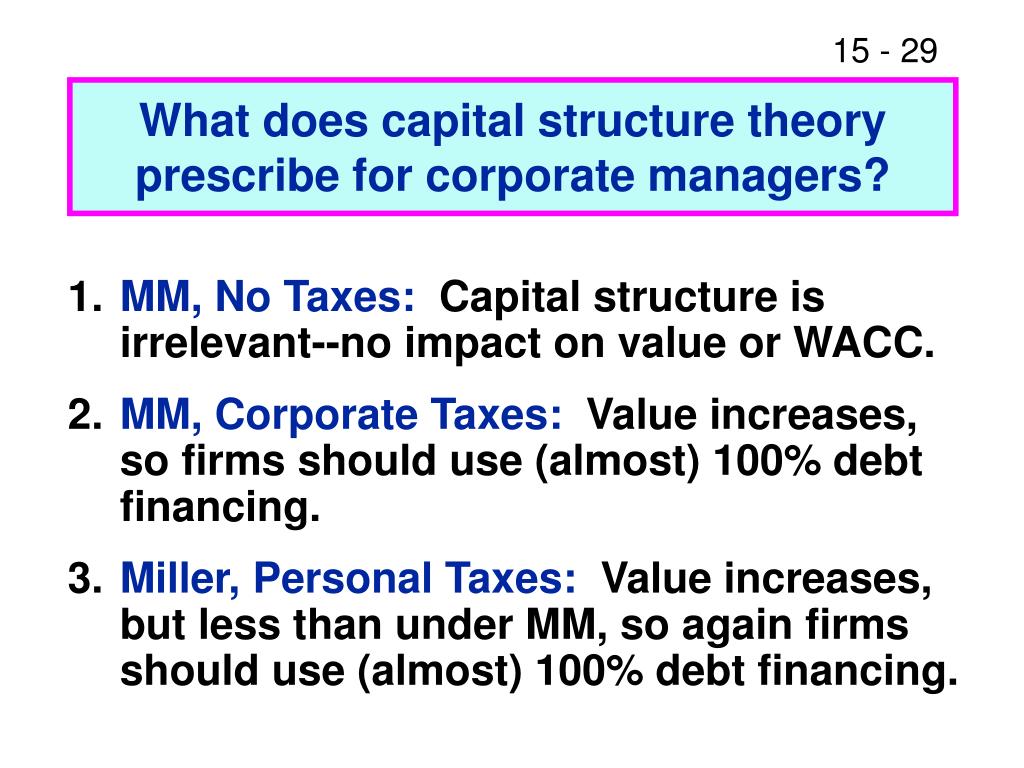 15 - 29

What does capital structure theory prescribe for corporate managers?

1. MM, No Taxes: Capital structure is irrelevant--no impact on value or WACC.

2. MM, Corporate Taxes: Value increases, so firms should use (almost) 100% debt financing.

3. Miller, Personal Taxes: Value increases, but less than under MM, so again firms should use (almost) 100% debt financing.